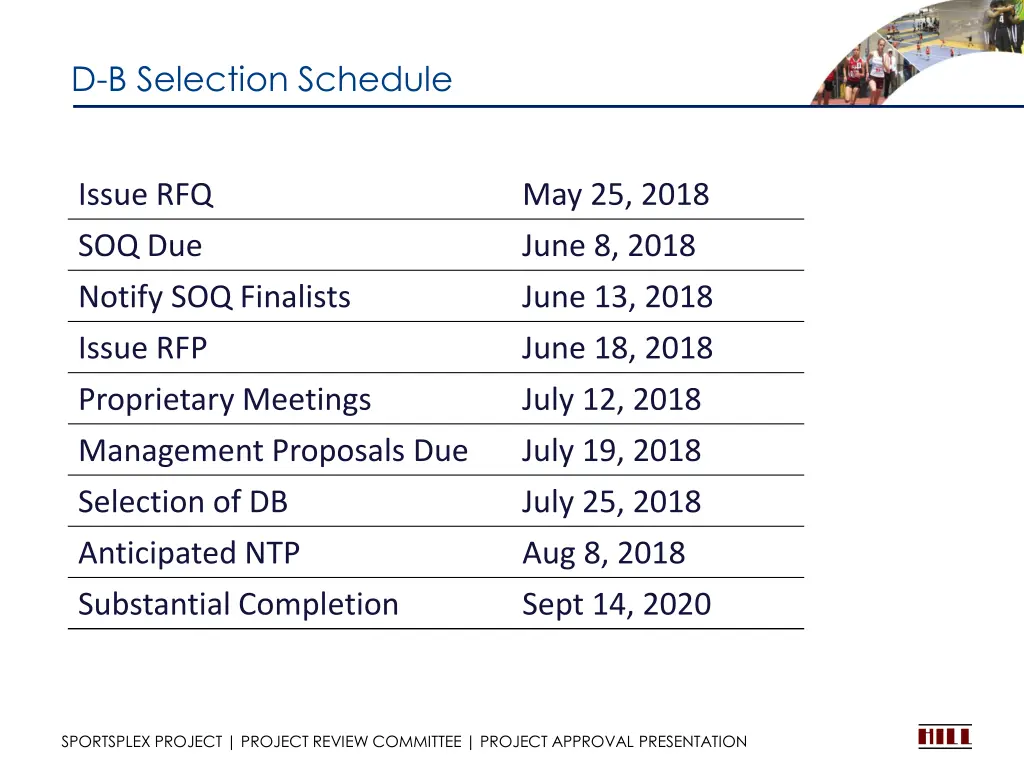 D-B Selection Schedule

| | |
|---|---|
| Issue RFQ | May 25, 2018 |
| SOQ Due | June 8, 2018 |
| Notify SOQ Finalists | June 13, 2018 |
| Issue RFP | June 18, 2018 |
| Proprietary Meetings | July 12, 2018 |
| Management Proposals Due | July 19, 2018 |
| Selection of DB | July 25, 2018 |
| Anticipated NTP | Aug 8, 2018 |
| Substantial Completion | Sept 14, 2020 |

SPORTSPLEX PROJECT | PROJECT REVIEW COMMITTEE | PROJECT APPROVAL PRESENTATION

HILL